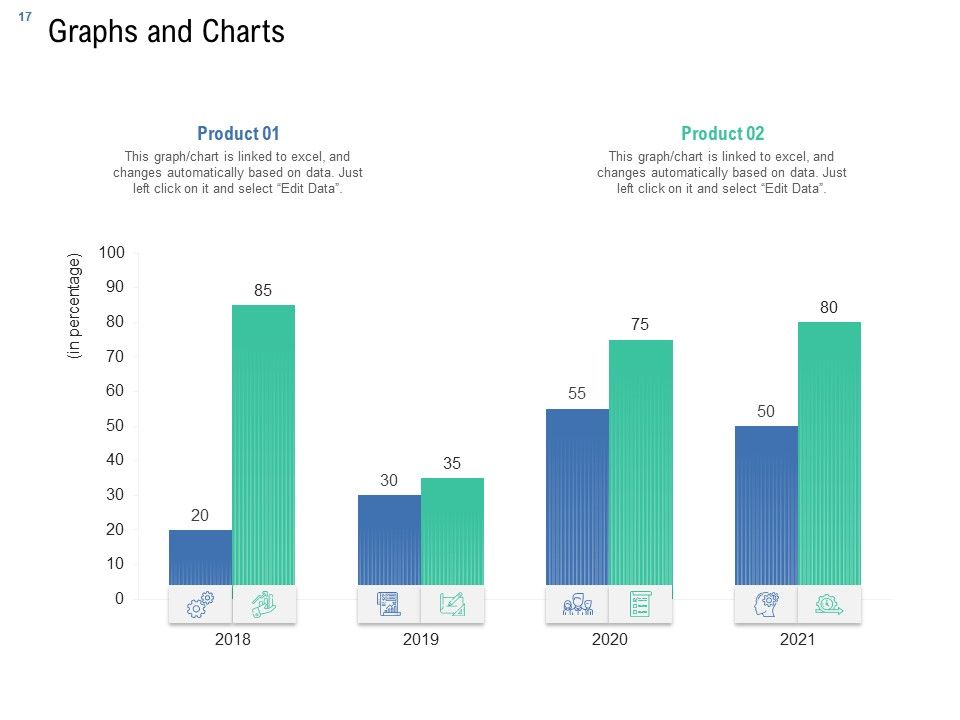 17

Graphs and Charts

Product 01

This graph/chart is linked to excel, and changes automatically based on data. Just left click on it and select "Edit Data".

Product 02

This graph/chart is linked to excel, and changes automatically based on data. Just left click on it and select "Edit Data".

(in percentage)

100
90
80
70
60
50
40
30
20
10
0

20
85
30
35
55
75
50
80

2018
2019
2020
2021